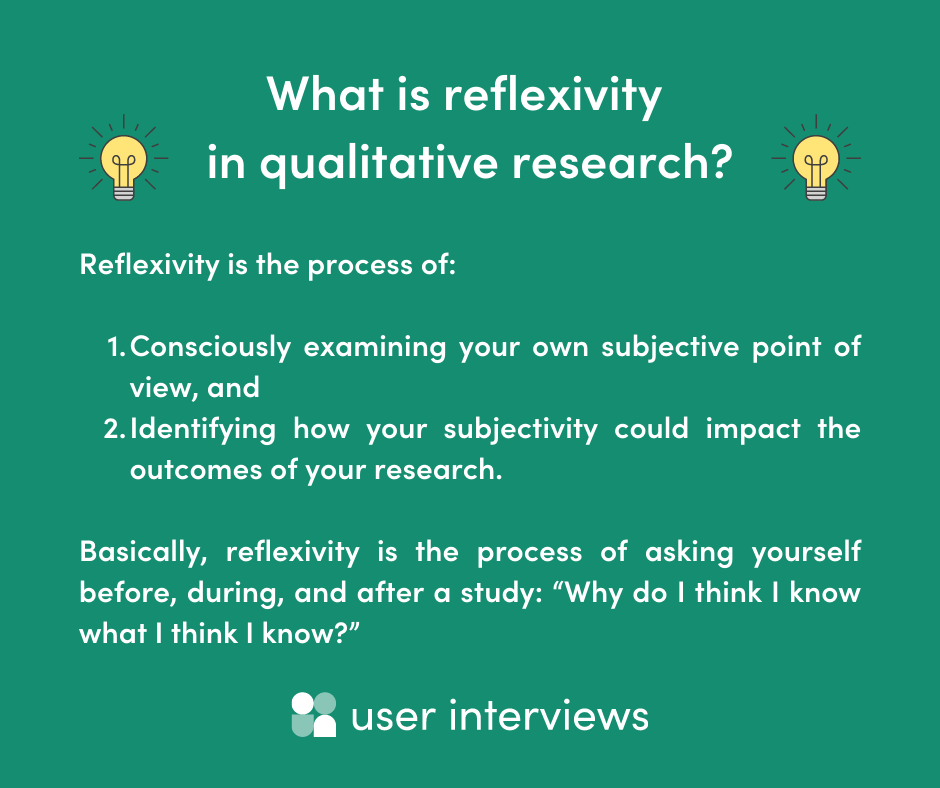 What is reflexivity in qualitative research?

Reflexivity is the process of:

1. Consciously examining your own subjective point of view, and
2. Identifying how your subjectivity could impact the outcomes of your research.

Basically, reflexivity is the process of asking yourself before, during, and after a study: “Why do I think I know what I think I know?”

user interviews